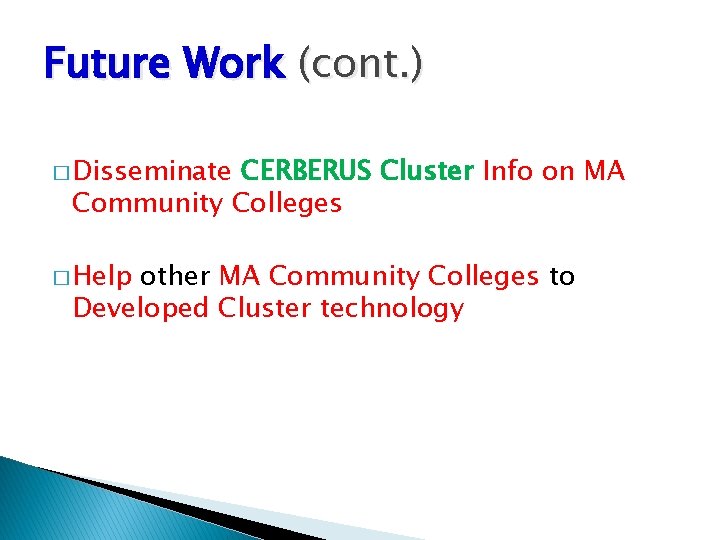 Future Work (cont.)

□ Disseminate CERBERUS Cluster Info on MA Community Colleges

□ Help other MA Community Colleges to Developed Cluster technology